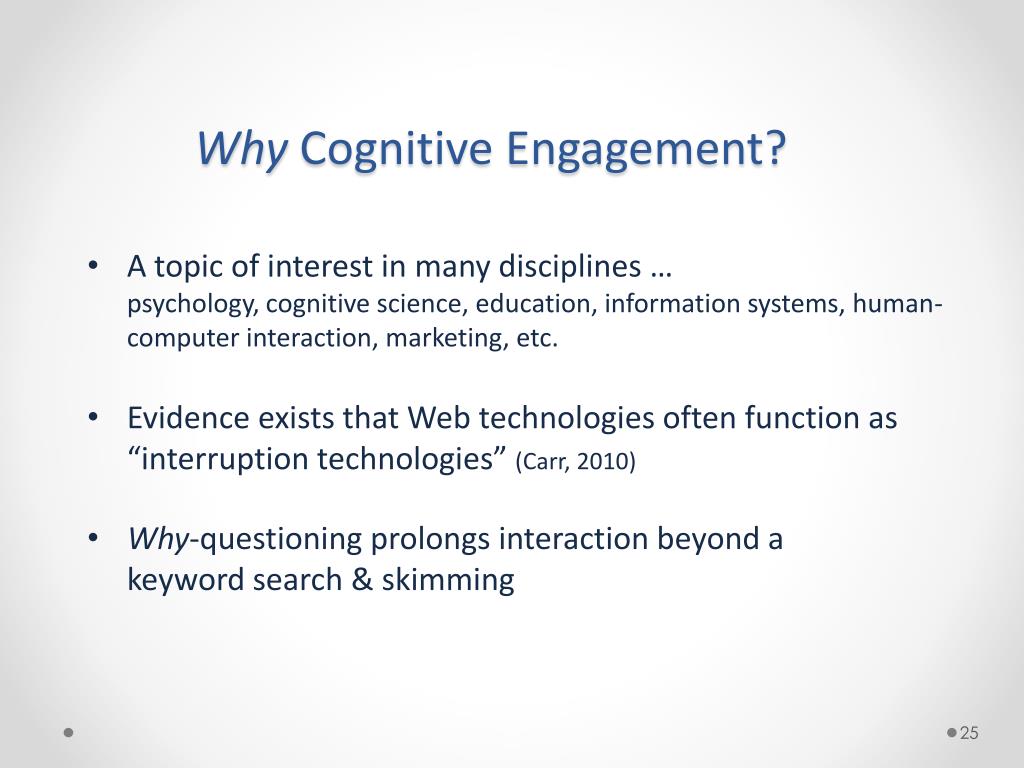 Why Cognitive Engagement?

• A topic of interest in many disciplines …
psychology, cognitive science, education, information systems, human-computer interaction, marketing, etc.

• Evidence exists that Web technologies often function as “interruption technologies” (Carr, 2010)

• Why-questioning prolongs interaction beyond a keyword search & skimming

25